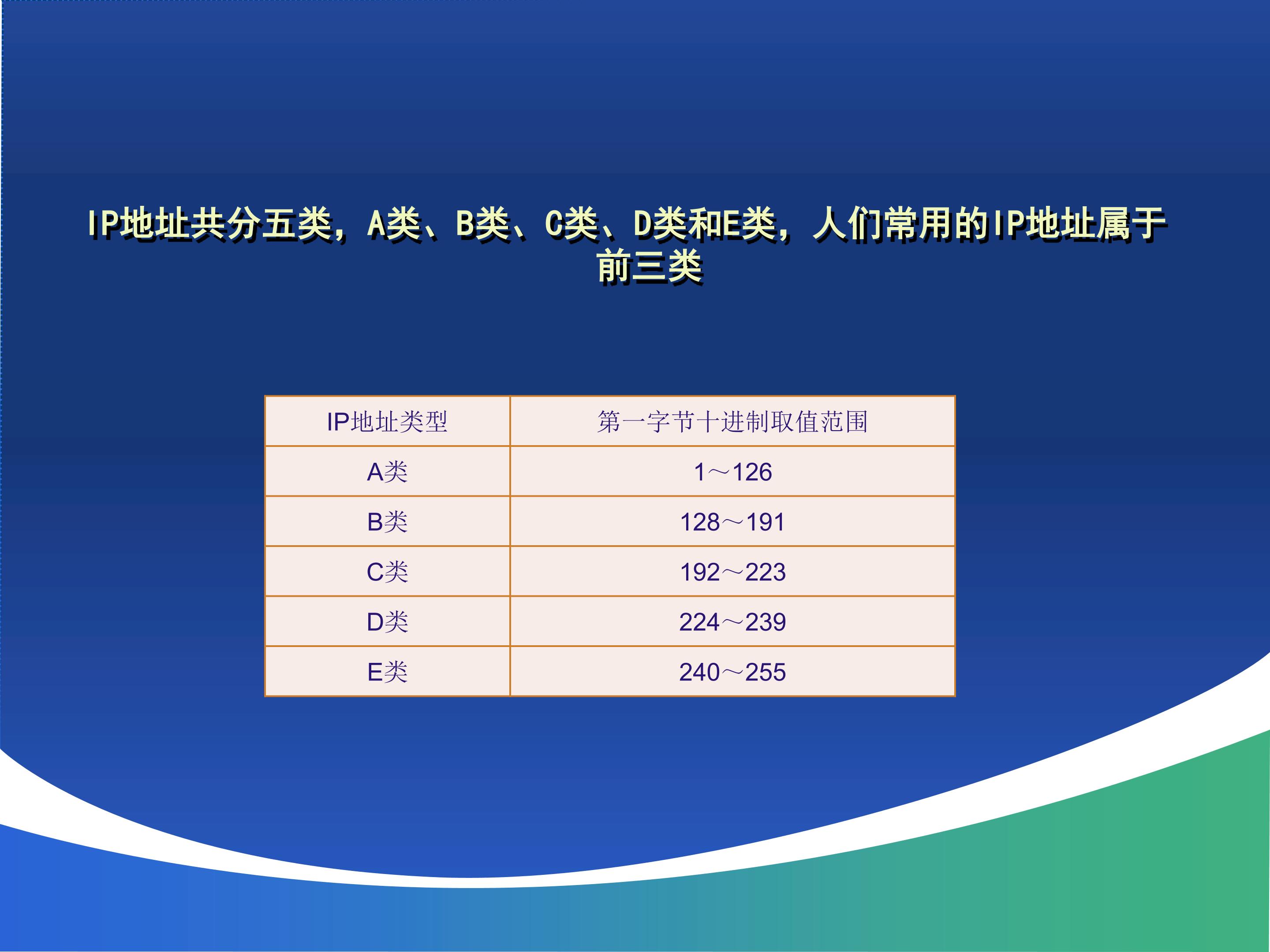 IP地址共分五类，A类、B类、C类、D类和E类，人们常用的IP地址属于前三类

| IP地址类型 | 第一字节十进制取值范围 |
|---|---|
| A类 | 1～126 |
| B类 | 128～191 |
| C类 | 192～223 |
| D类 | 224～239 |
| E类 | 240～255 |